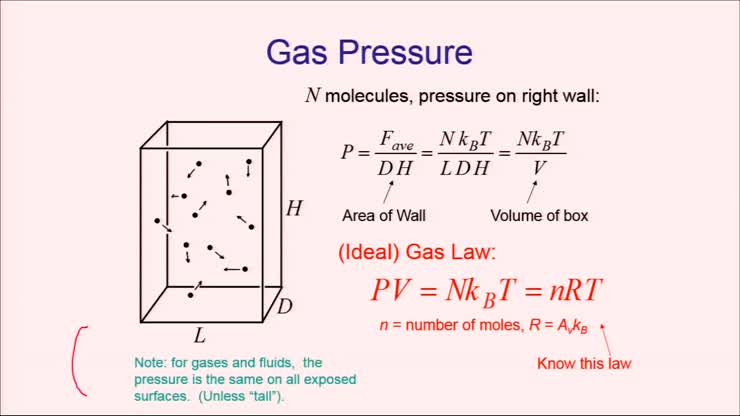 Gas Pressure

$N$ molecules, pressure on right wall:

$P = \frac{F_{ave}}{DH} = \frac{N k_B T}{LDH} = \frac{N k_B T}{V}$

Area of Wall

Volume of box

$H$

$D$

$L$

(Ideal) Gas Law:

$PV = Nk_BT = nRT$

$n$ = number of moles, $R = A_v k_B$

Know this law

Note: for gases and fluids, the pressure is the same on all exposed surfaces. (Unless "tall").